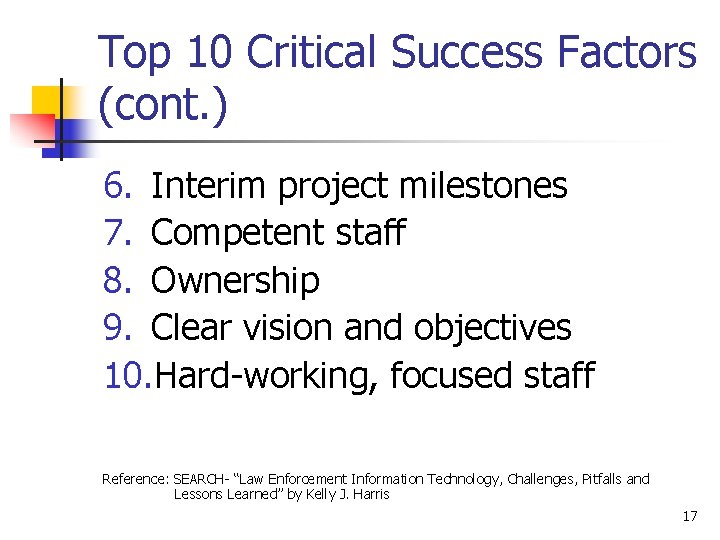 Top 10 Critical Success Factors (cont.)

6. Interim project milestones
7. Competent staff
8. Ownership
9. Clear vision and objectives
10. Hard-working, focused staff

Reference: SEARCH- "Law Enforcement Information Technology, Challenges, Pitfalls and Lessons Learned" by Kelly J. Harris

17